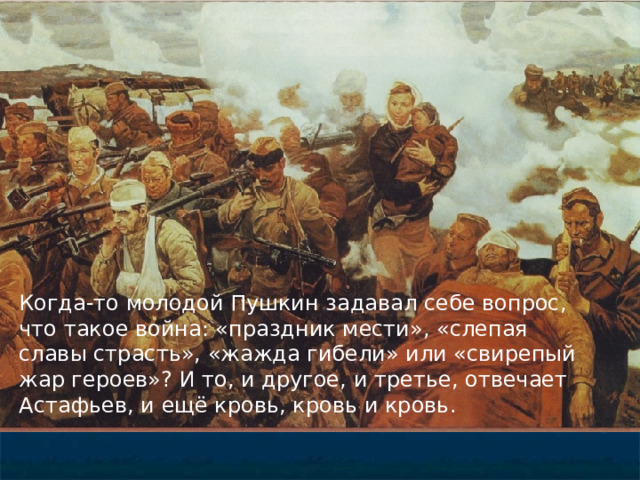 Когда-то молодой Пушкин задавал себе вопрос, что такое война: «праздник мести», «слепая славы страсть», «жажда гибели» или «свирепый жар героев»? И то, и другое, и третье, отвечает Астафьев, и ещё кровь, кровь и кровь.